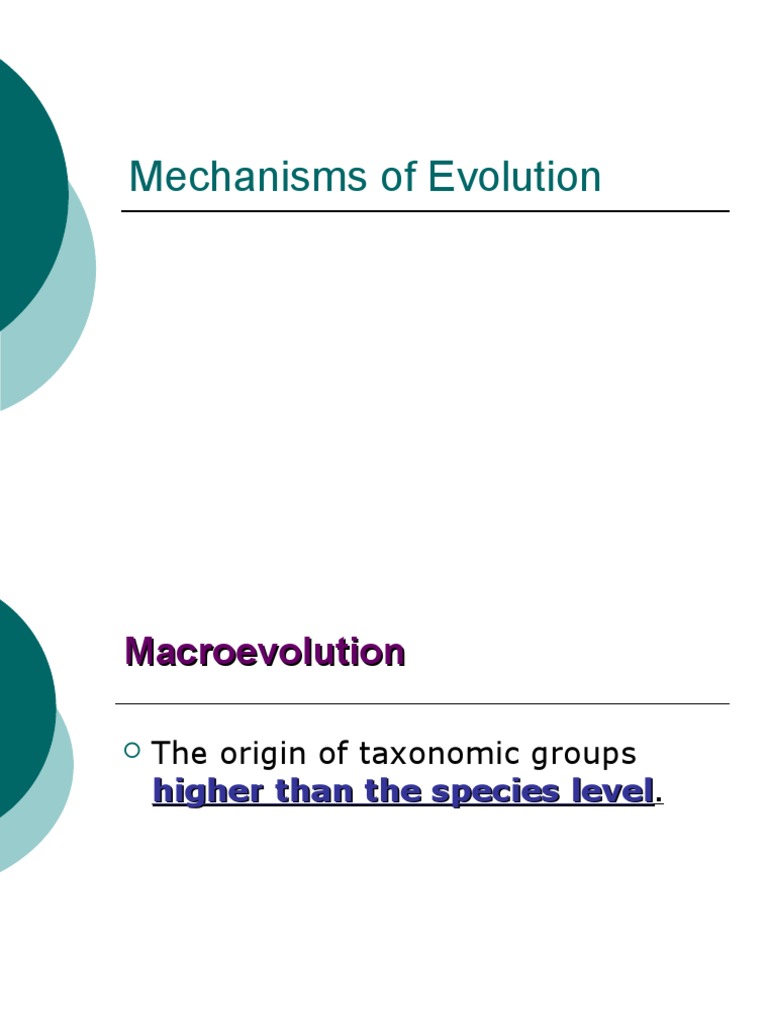 Mechanisms of Evolution

Macroevolution

The origin of taxonomic groups higher than the species level.